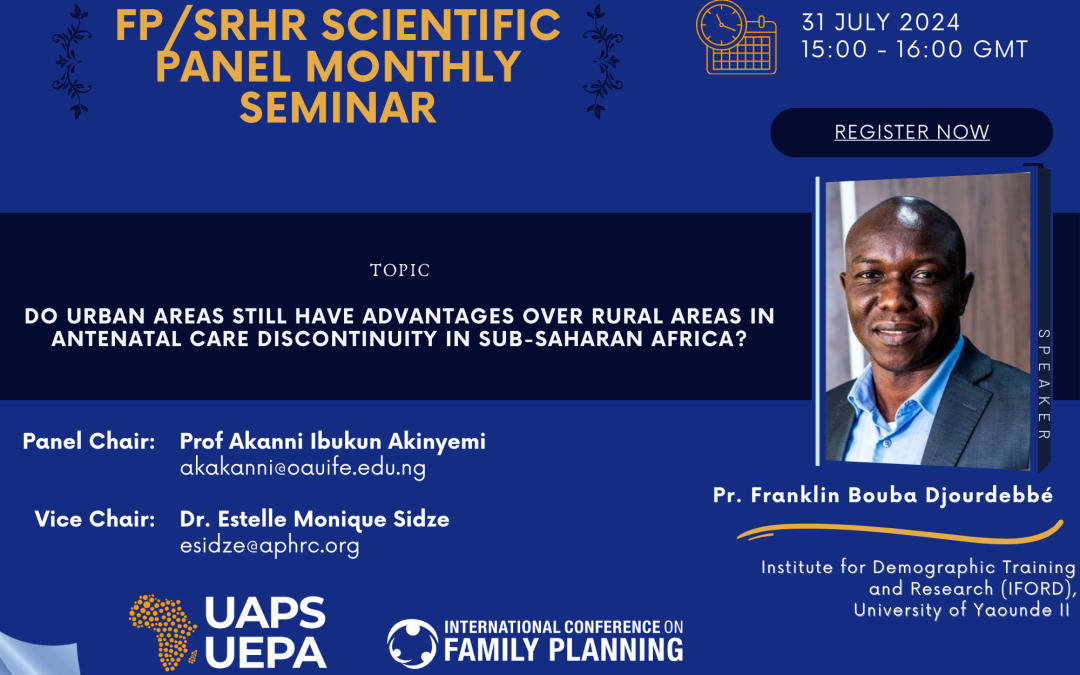 FP/SRHR SCIENTIFIC PANEL MONTHLY SEMINAR

31 JULY 2024
15:00 - 16:00 GMT

REGISTER NOW

TOPIC

DO URBAN AREAS STILL HAVE ADVANTAGES OVER RURAL AREAS IN ANTENATAL CARE DISCONTINUITY IN SUB-SAHARAN AFRICA?

SPEAKER

Panel Chair: Prof Akanni Ibukun Akinyemi
akakanni@oauife.edu.ng

Vice Chair: Dr. Estelle Monique Sidze
esidze@aphrc.org

Pr. Franklin Bouba Djourdebbé

Institute for Demographic Training and Research (IFORD), University of Yaounde II

UAPS
UEPA

INTERNATIONAL CONFERENCE ON
FAMILY PLANNING